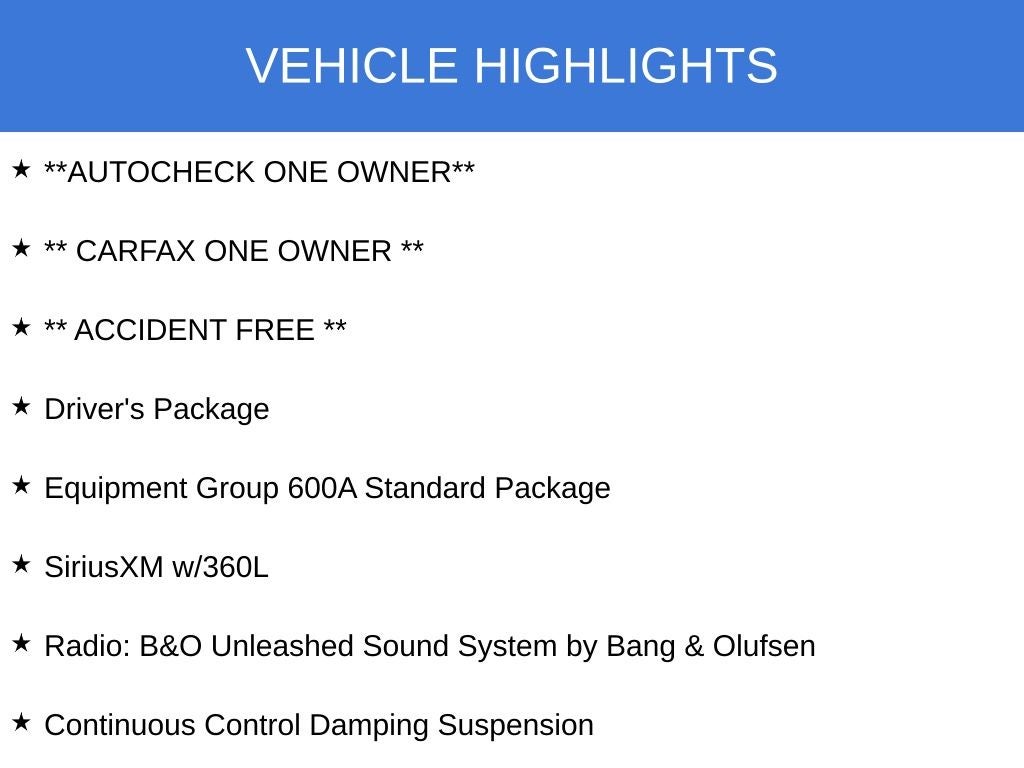 VEHICLE HIGHLIGHTS

★ **AUTOCHECK ONE OWNER**

★ ** CARFAX ONE OWNER **

★ ** ACCIDENT FREE **

★ Driver's Package

★ Equipment Group 600A Standard Package

★ SiriusXM w/360L

★ Radio: B&O Unleashed Sound System by Bang & Olufsen

★ Continuous Control Damping Suspension